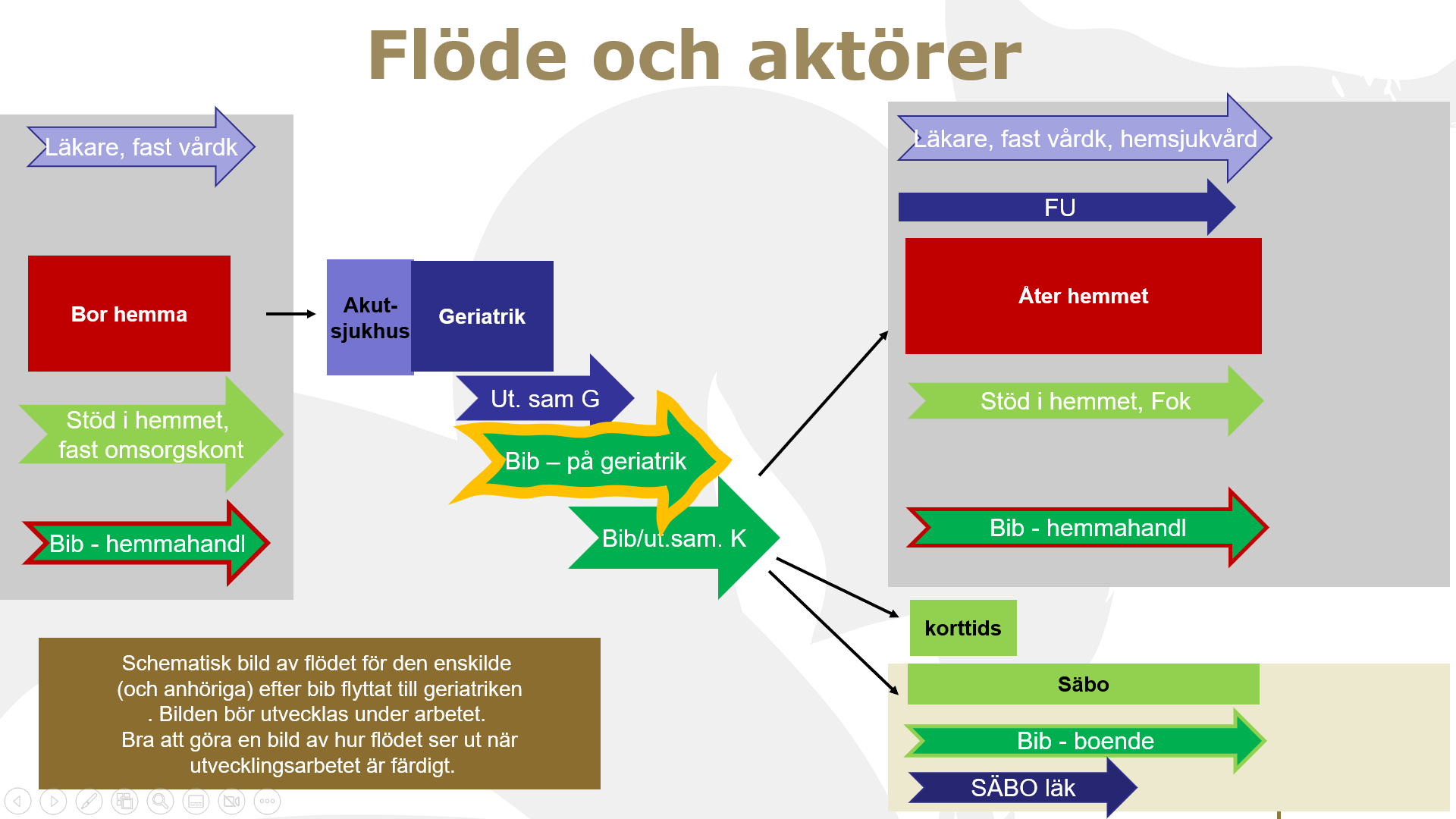 Flöde och aktörer

Läkare, fast vårdk

Bor hemma

Stöd i hemmet, fast omsorgskont

Bib - hemmahandl

Akut-sjukhus

Geriatrik

Ut. sam G

Bib – på geriatrik

Bib/ut.sam. K

Läkare, fast vårdk, hemsjukvård

FU

Åter hemmet

Stöd i hemmet, Fok

Bib - hemmahandl

korttids

Säbo

Bib - boende

SÄBO läk

Schematisk bild av flödet för den enskilde (och anhöriga) efter bib flyttat till geriatriken . Bilden bör utvecklas under arbetet.
Bra att göra en bild av hur flödet ser ut när utvecklingsarbetet är färdigt.